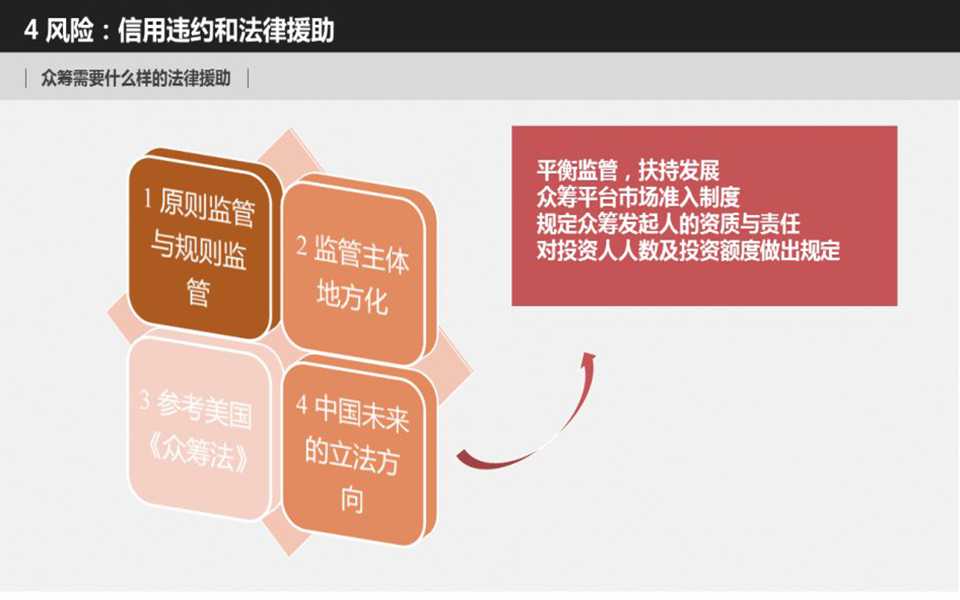 4 风险：信用违约和法律援助

众筹需要什么样的法律援助

1 原则监管与规则监管

2 监管主体地方化

3 参考美国《众筹法》

4 中国未来的立法方向

平衡监管，扶持发展
众筹平台市场准入制度
规定众筹发起人的资质与责任
对投资人人数及投资额度做出规定